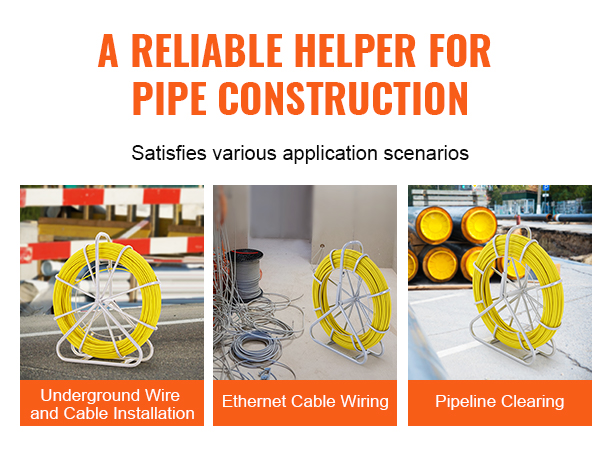 A RELIABLE HELPER FOR PIPE CONSTRUCTION

Satisfies various application scenarios

Underground Wire and Cable Installation

Ethernet Cable Wiring

Pipeline Clearing